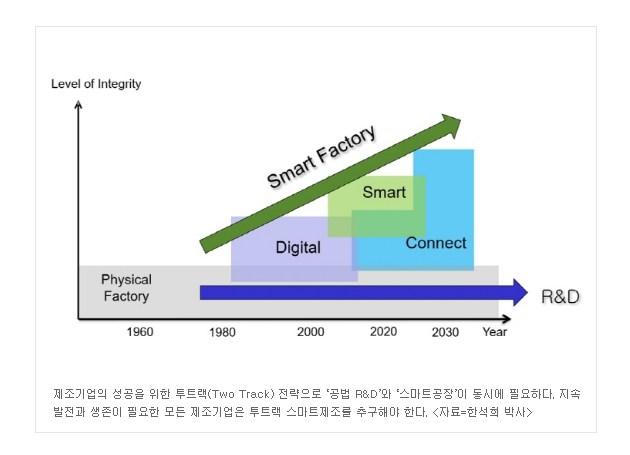 Level of Integrity

Smart Factory

Smart

Digital

Connect

Physical Factory

R&D

1960 1980 2000 2020 2030 Year

제조기업의 성공을 위한 투트랙(Two Track) 전략으로 '공법 R&D'와 '스마트공장'이 동시에 필요하다. 지속 발전과 생존이 필요한 모든 제조기업은 투트랙 스마트제조를 추구해야 한다. <자료=한석희 박사>